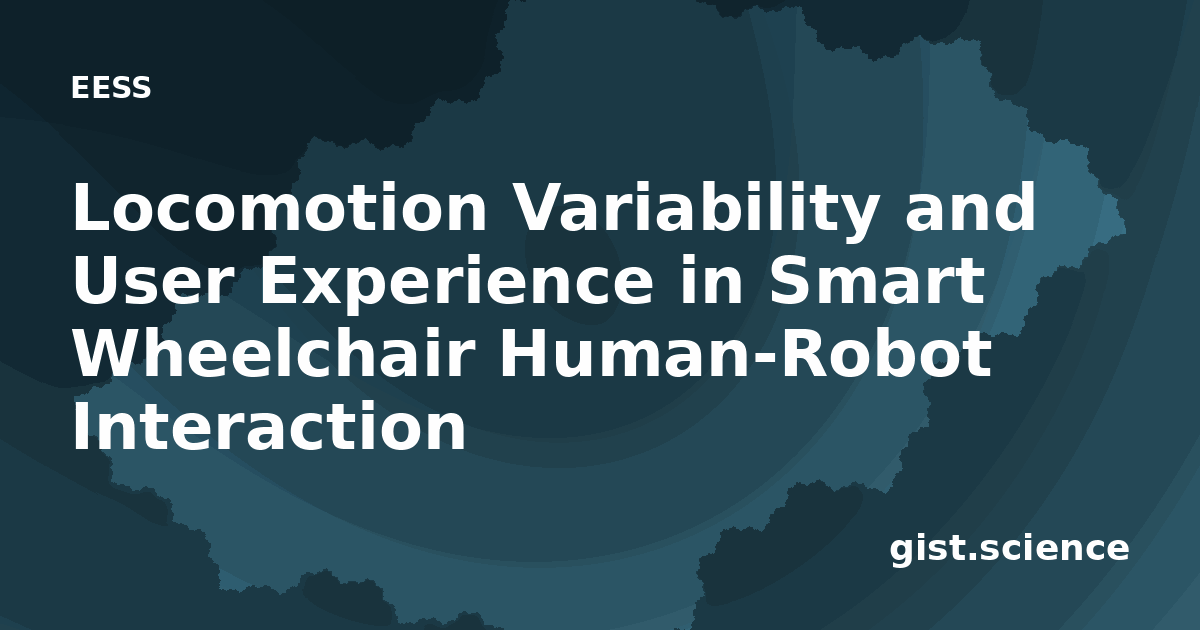 EESS

Locomotion Variability and User Experience in Smart Wheelchair Human-Robot Interaction

gist.science